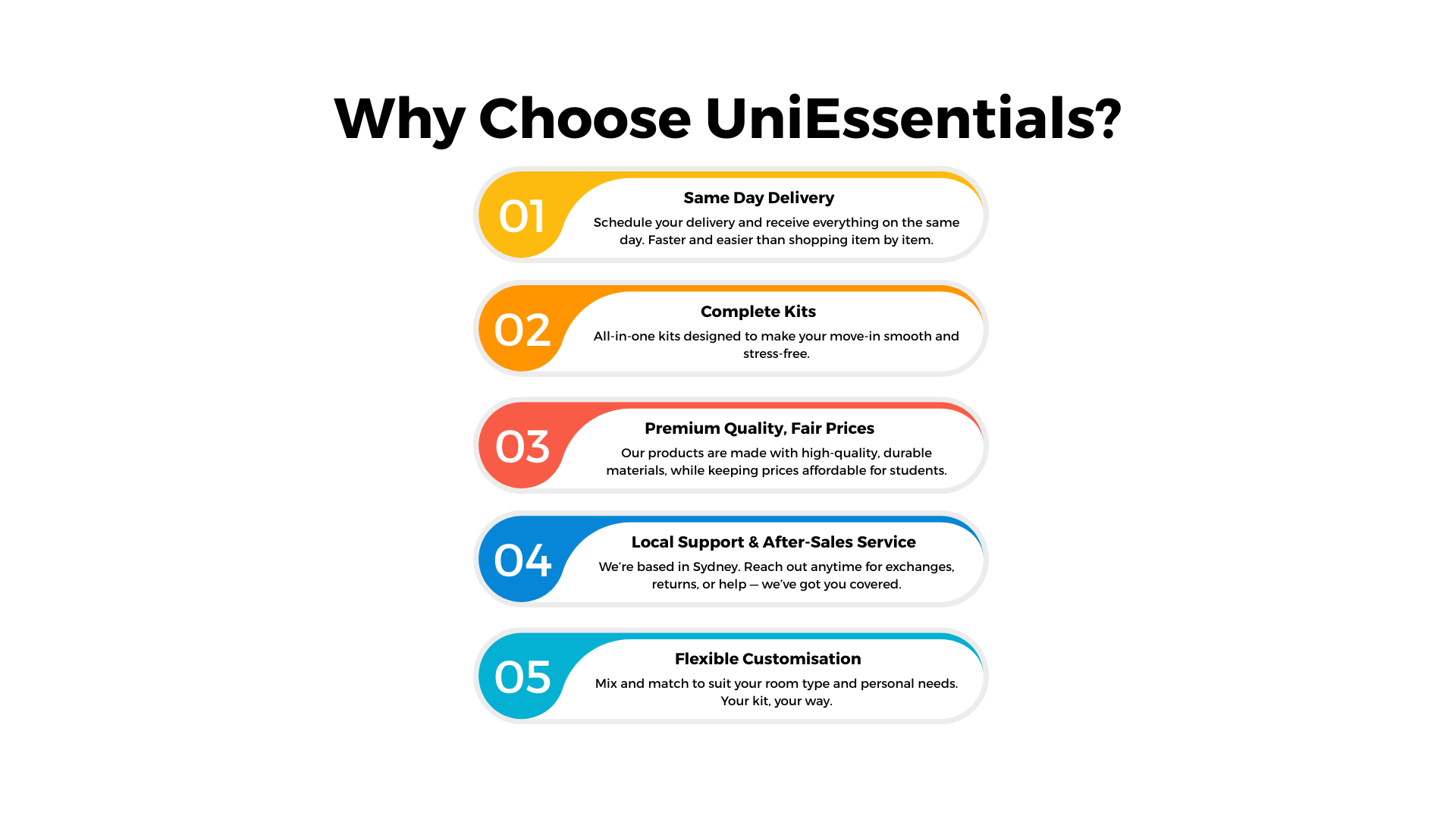 Why Choose UniEssentials?

01
Same Day Delivery
Schedule your delivery and receive everything on the same day. Faster and easier than shopping item by item.

02
Complete Kits
All-in-one kits designed to make your move-in smooth and stress-free.

03
Premium Quality, Fair Prices
Our products are made with high-quality, durable materials, while keeping prices affordable for students.

04
Local Support & After-Sales Service
We're based in Sydney. Reach out anytime for exchanges, returns, or help — we've got you covered.

05
Flexible Customisation
Mix and match to suit your room type and personal needs. Your kit, your way.